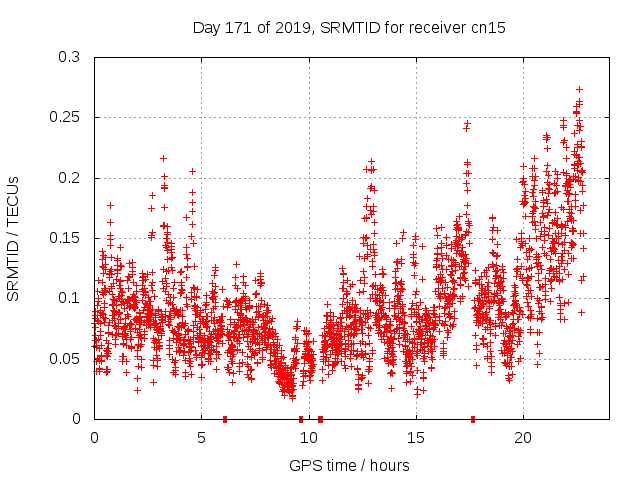 Day 171 of 2019, SRMTID for receiver cn15

SRMTID / TECUs

0.3
0.25
0.2
0.15
0.1
0.05
0

0
5
10
15
20

GPS time / hours